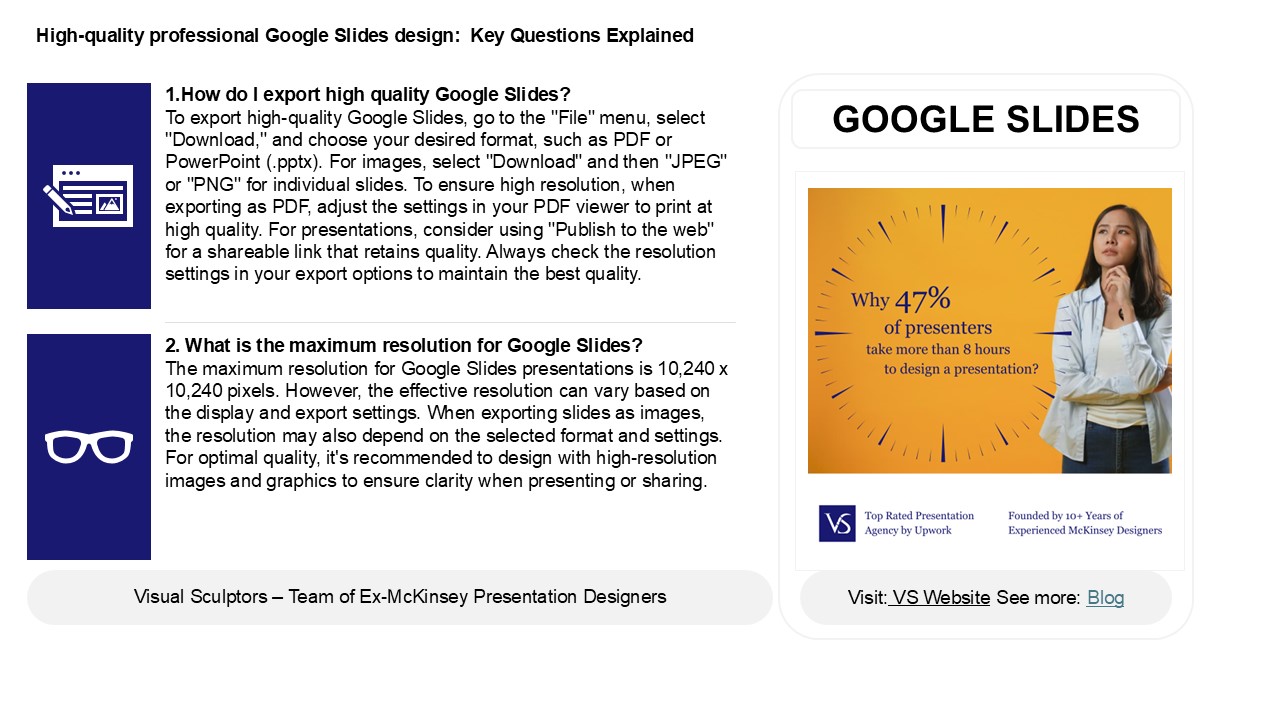 High-quality professional Google Slides design: Key Questions Explained

1.How do I export high quality Google Slides?
To export high-quality Google Slides, go to the "File" menu, select "Download," and choose your desired format, such as PDF or PowerPoint (.pptx). For images, select "Download" and then "JPEG" or "PNG" for individual slides. To ensure high resolution, when exporting as PDF, adjust the settings in your PDF viewer to print at high quality. For presentations, consider using "Publish to the web" for a shareable link that retains quality. Always check the resolution settings in your export options to maintain the best quality.

2. What is the maximum resolution for Google Slides?
The maximum resolution for Google Slides presentations is 10,240 x 10,240 pixels. However, the effective resolution can vary based on the display and export settings. When exporting slides as images, the resolution may also depend on the selected format and settings. For optimal quality, it's recommended to design with high-resolution images and graphics to ensure clarity when presenting or sharing.

Visual Sculptors – Team of Ex-McKinsey Presentation Designers

GOOGLE SLIDES

Why 47% of presenters take more than 8 hours to design a presentation?

VS Top Rated Presentation Agency by Upwork

Founded by 10+ Years of Experienced McKinsey Designers

Visit: VS Website See more: Blog